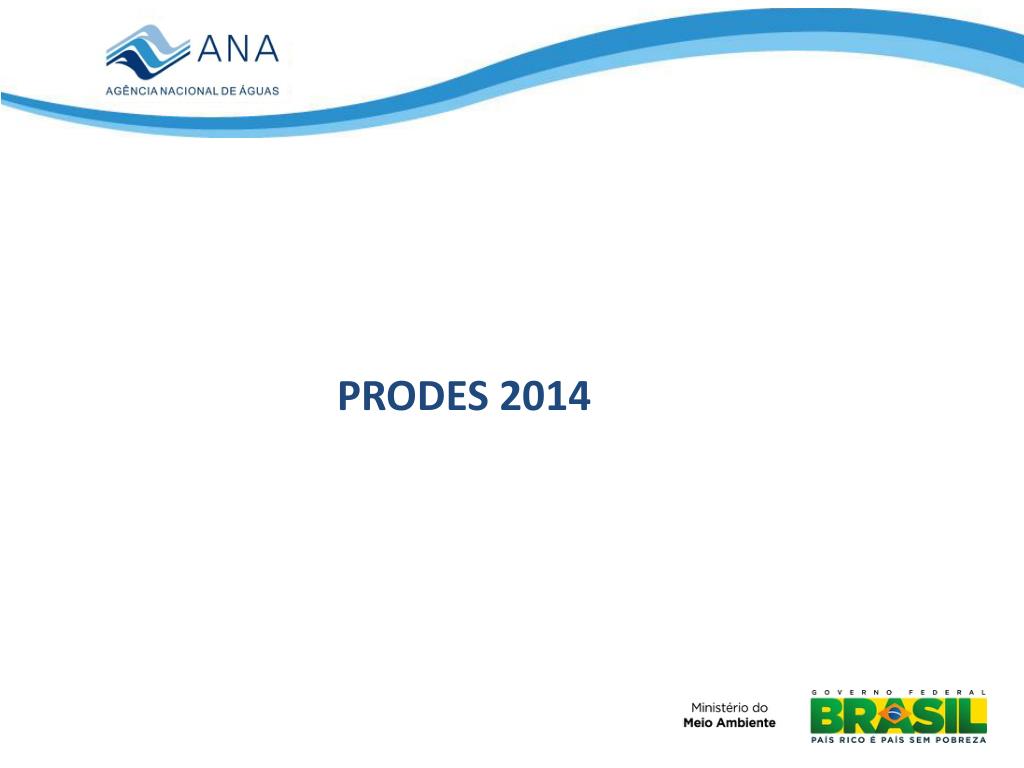 ANA
AGÊNCIA NACIONAL DE ÁGUAS

PRODES 2014

Ministério do
Meio Ambiente

GOVERNO FEDERAL
BRASIL
PAÍS RICO É PAÍS SEM POBREZA